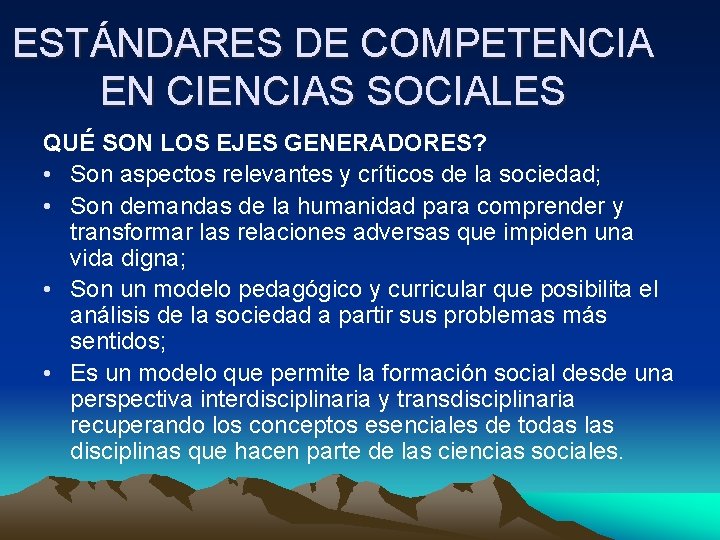 ESTÁNDARES DE COMPETENCIA EN CIENCIAS SOCIALES

QUÉ SON LOS EJES GENERADORES?

• Son aspectos relevantes y críticos de la sociedad;
• Son demandas de la humanidad para comprender y transformar las relaciones adversas que impiden una vida digna;
• Son un modelo pedagógico y curricular que posibilita el análisis de la sociedad a partir sus problemas más sentidos;
• Es un modelo que permite la formación social desde una perspectiva interdisciplinaria y transdisciplinaria recuperando los conceptos esenciales de todas las disciplinas que hacen parte de las ciencias sociales.